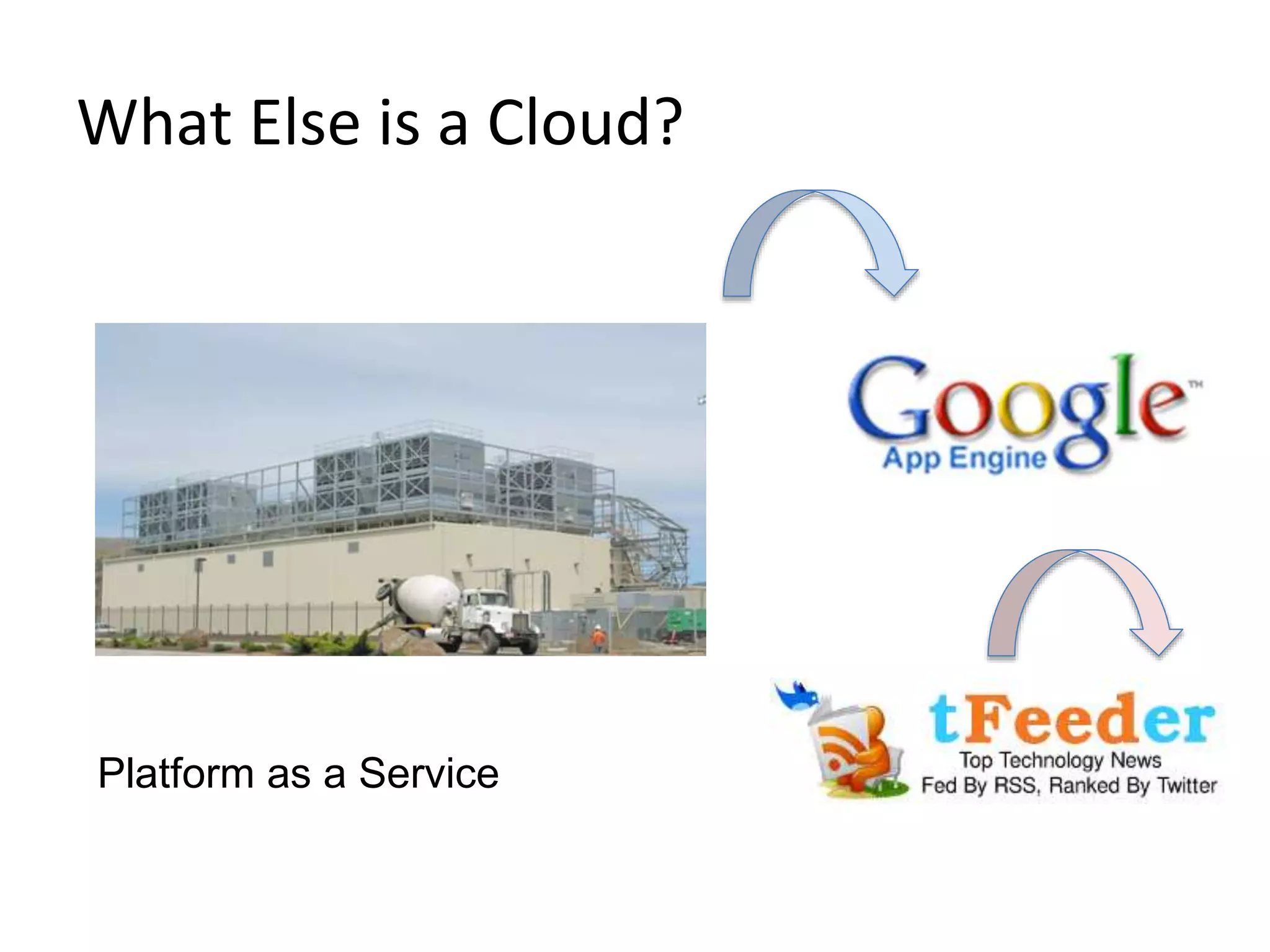 What Else is a Cloud?

Google™
App Engine

tFeeder
Top Technology News
Fed By RSS, Ranked By Twitter

Platform as a Service